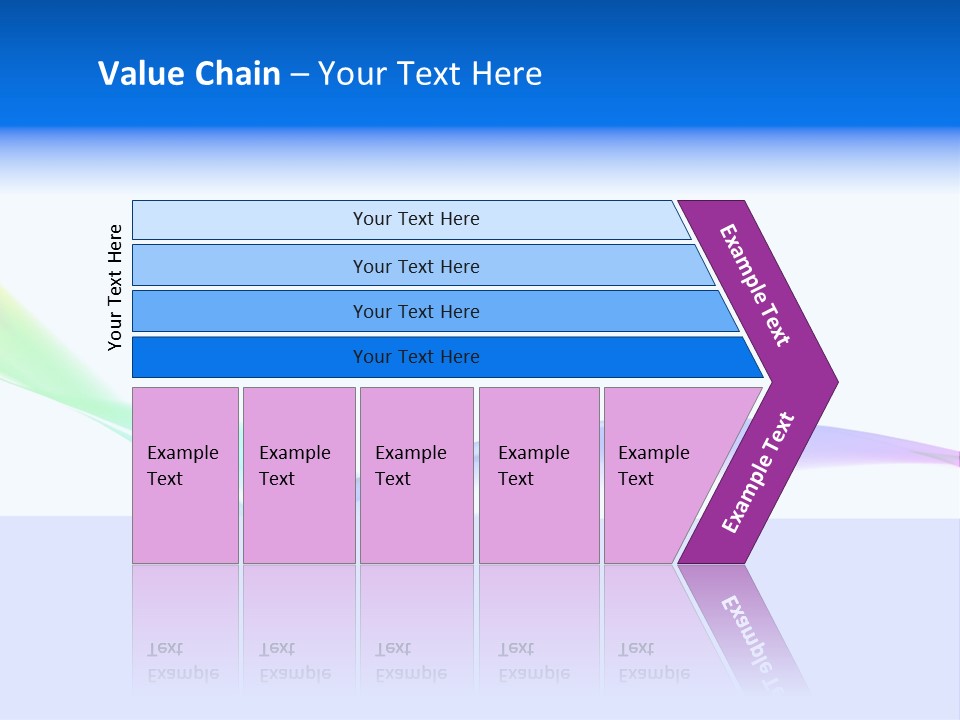 Value Chain – Your Text Here

Your Text Here

Your Text Here

Your Text Here

Your Text Here

Your Text Here

Example Text

Example Text

Example Text

Example Text

Example Text

Example Text

Example Text